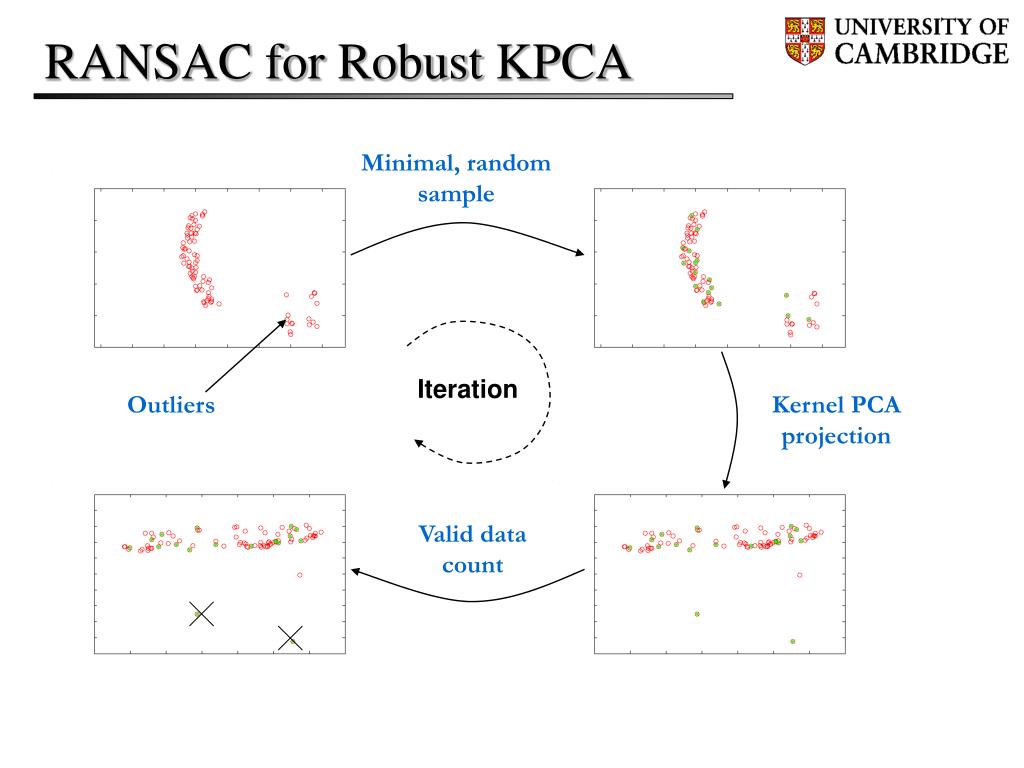 RANSAC for Robust KPCA

UNIVERSITY OF CAMBRIDGE

Minimal, random sample

Outliers

Iteration

Kernel PCA projection

Valid data count